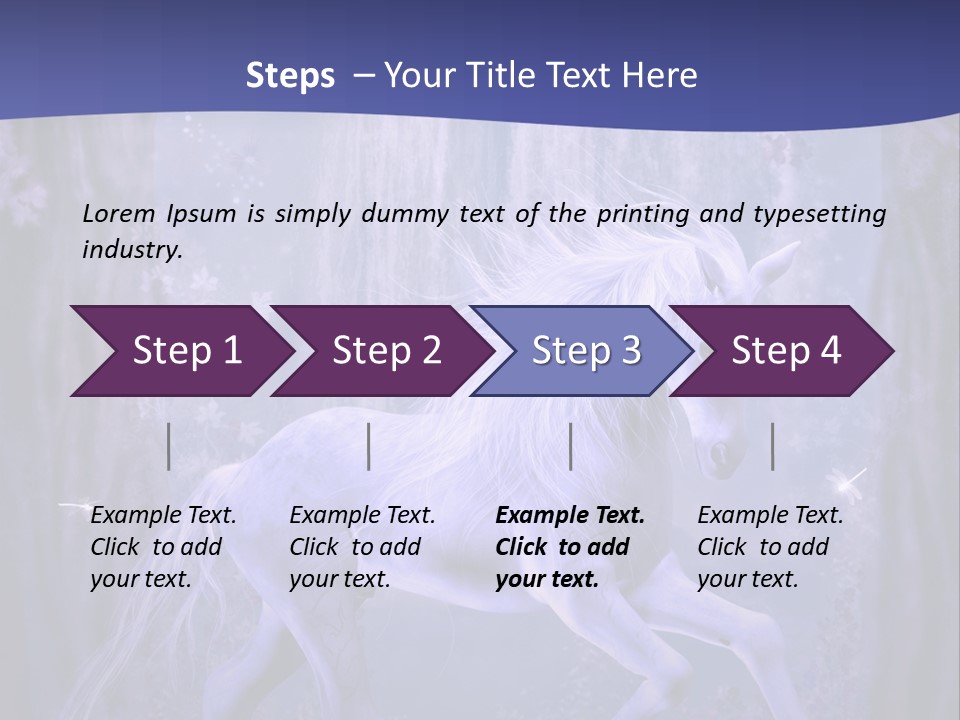 Steps – Your Title Text Here

Lorem Ipsum is simply dummy text of the printing and typesetting industry.

Step 1

Step 2

Step 3

Step 4

Example Text. Click to add your text.

Example Text. Click to add your text.

Example Text. Click to add your text.

Example Text. Click to add your text.